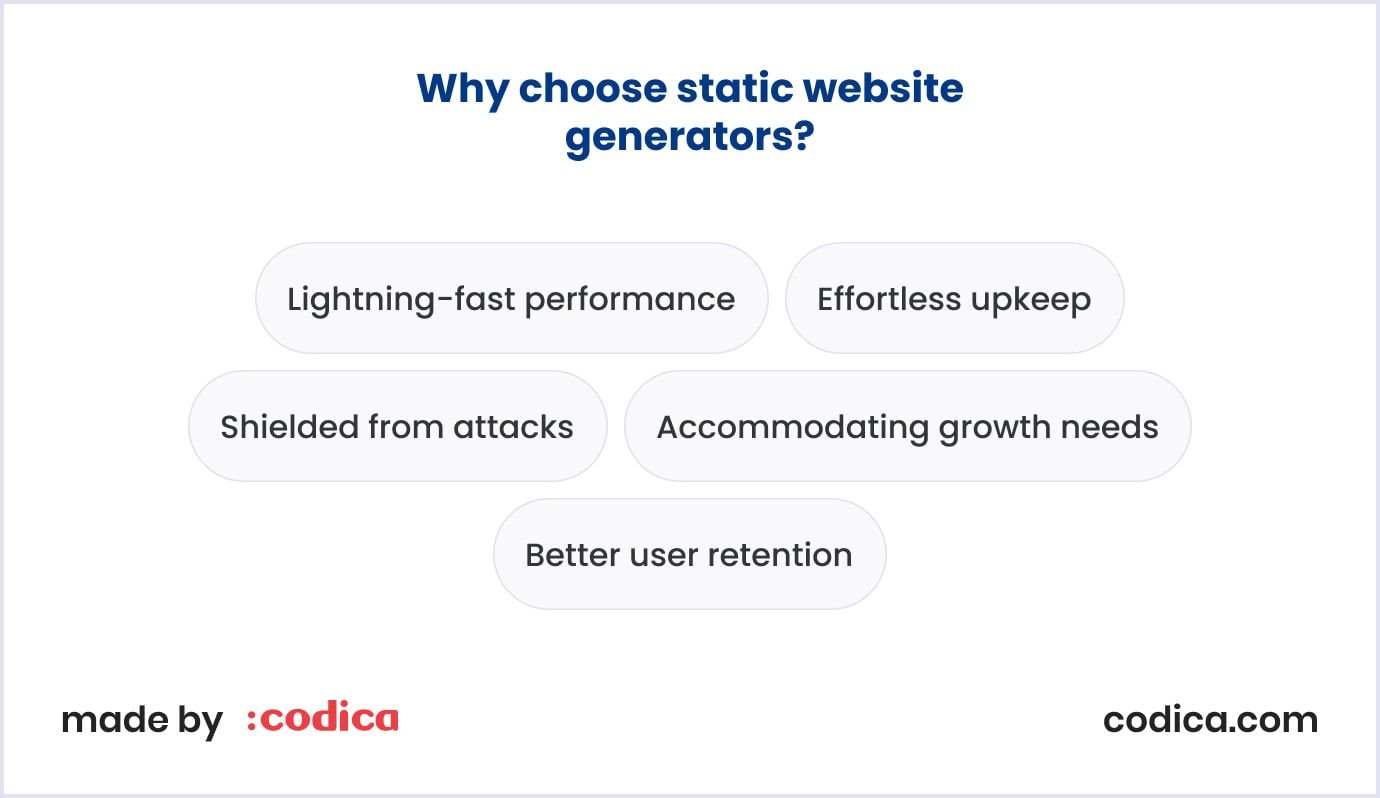 Why choose static website generators?

Lightning-fast performance

Effortless upkeep

Shielded from attacks

Accommodating growth needs

Better user retention

made by :codica

codica.com